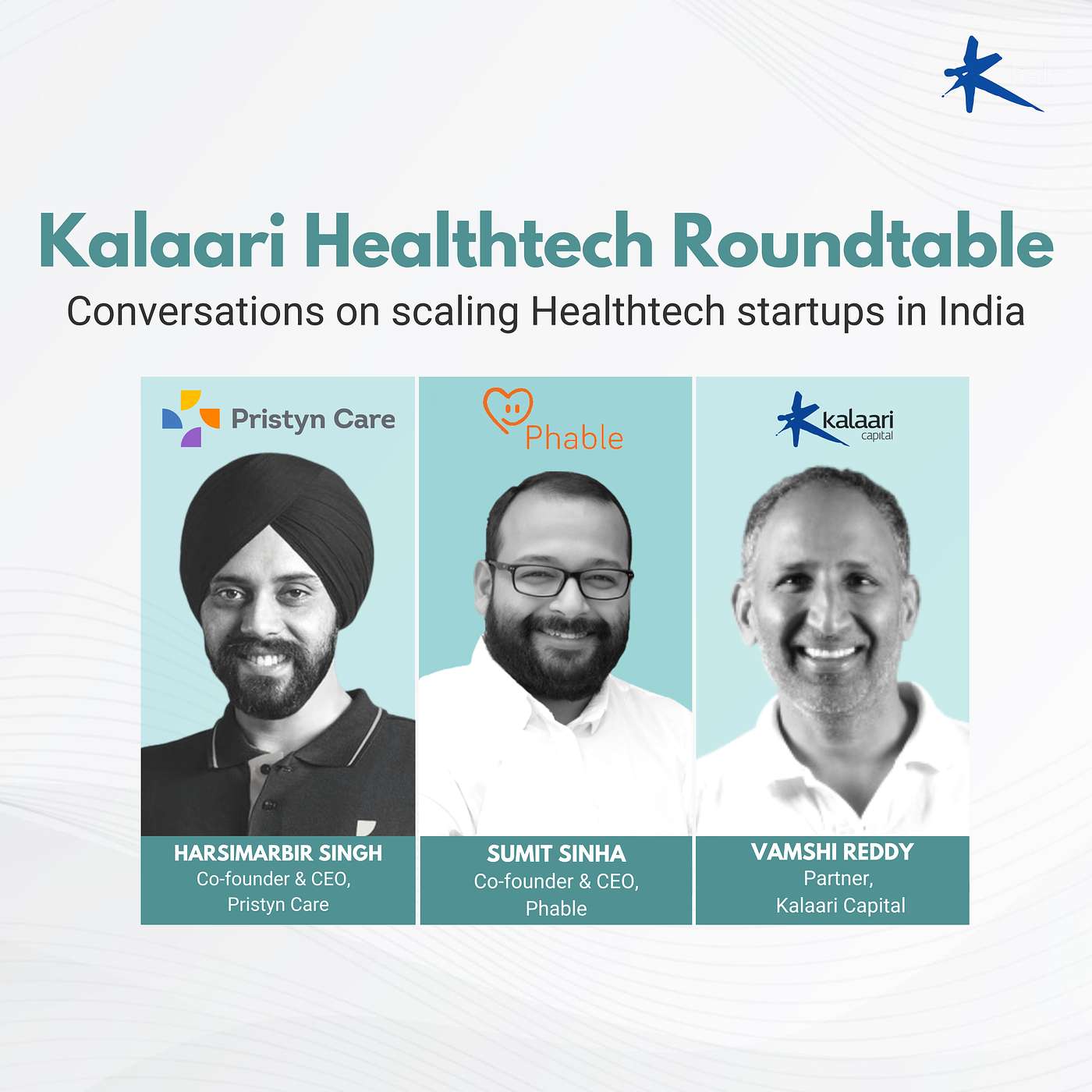 Kalaari Healthtech Roundtable
Conversations on scaling Healthtech startups in India

Pristyn Care

HARSIMARBIR SINGH
Co-founder & CEO,
Pristyn Care

Phable

SUMIT SINHA
Co-founder & CEO,
Phable

kalaari capital

VAMSHI REDDY
Partner,
Kalaari Capital